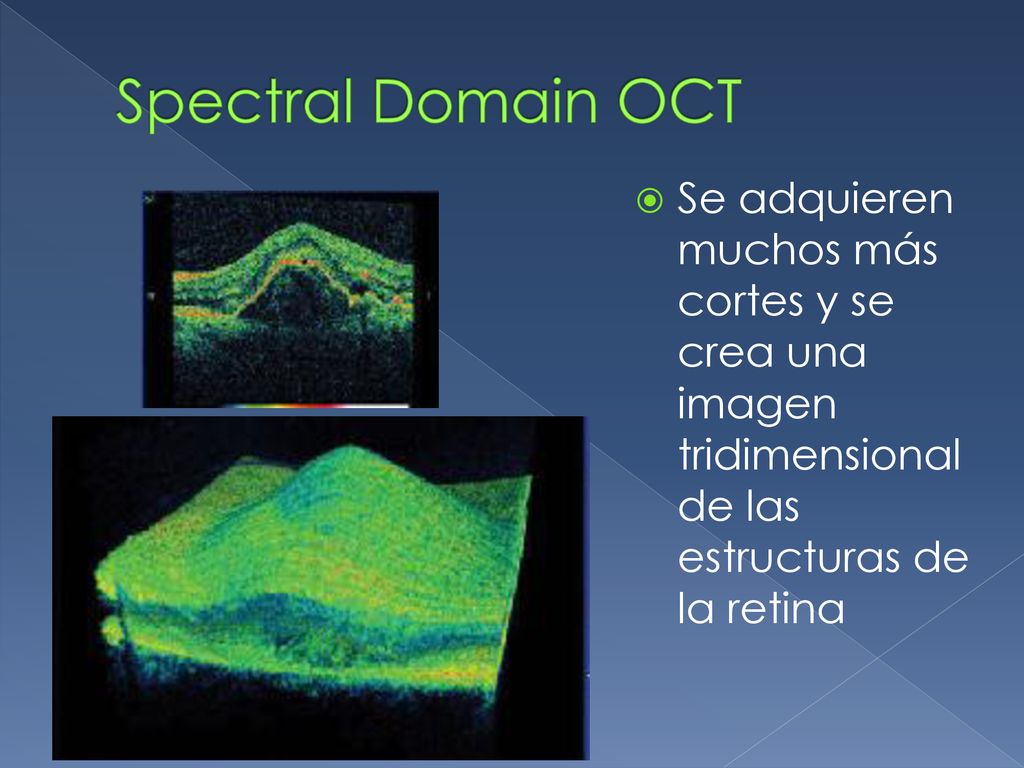 Spectral Domain OCT

Se adquieren muchos más cortes y se crea una imagen tridimensional de las estructuras de la retina